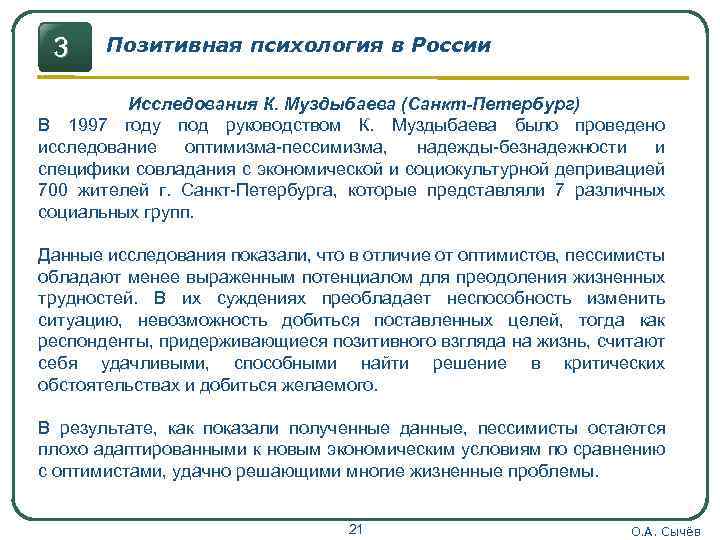 3

Позитивная психология в России

Исследования К. Муздыбаева (Санкт-Петербург)

В 1997 году под руководством К. Муздыбаева было проведено исследование оптимизма-пессимизма, надежды-безнадежности и специфики совладания с экономической и социокультурной депривацией 700 жителей г. Санкт-Петербурга, которые представляли 7 различных социальных групп.

Данные исследования показали, что в отличие от оптимистов, пессимисты обладают менее выраженным потенциалом для преодоления жизненных трудностей. В их суждениях преобладает неспособность изменить ситуацию, невозможность добиться поставленных целей, тогда как респонденты, придерживающиеся позитивного взгляда на жизнь, считают себя удачливыми, способными найти решение в критических обстоятельствах и добиться желаемого.

В результате, как показали полученные данные, пессимисты остаются плохо адаптированными к новым экономическим условиям по сравнению с оптимистами, удачно решающими многие жизненные проблемы.

21

О.А. Сычёв